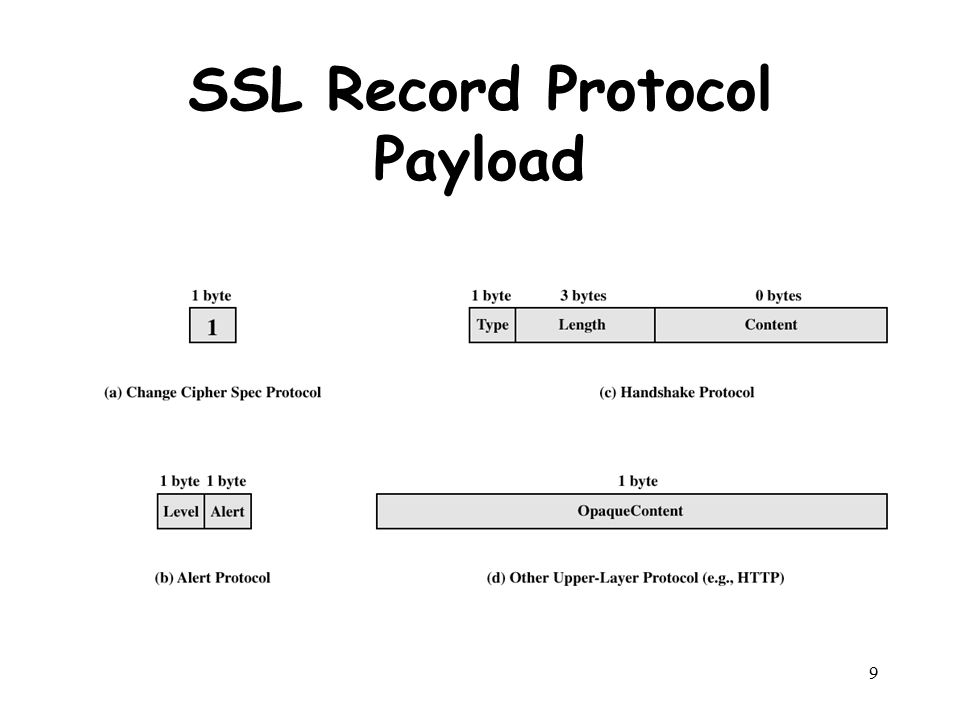 SSL Record Protocol Payload

1 byte
1

(a) Change Cipher Spec Protocol

1 byte 3 bytes 0 bytes
Type Length Content

(c) Handshake Protocol

1 byte 1 byte
Level Alert

(b) Alert Protocol

1 byte
OpaqueContent

(d) Other Upper-Layer Protocol (e.g., HTTP)

9